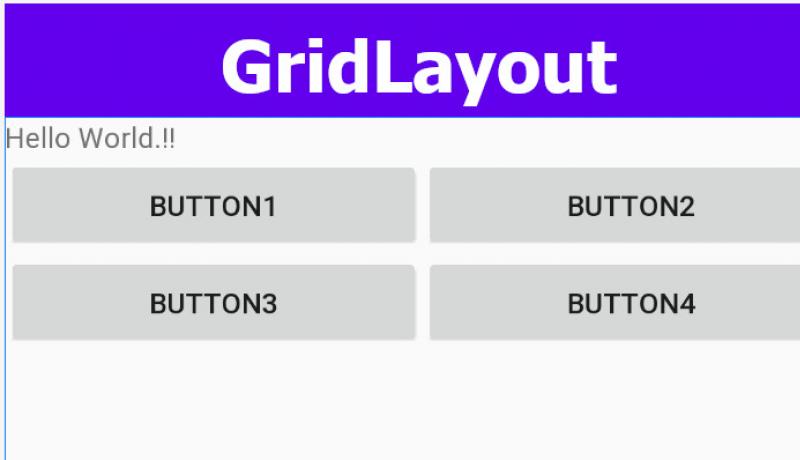 GridLayout

Hello World.!!

BUTTON1

BUTTON2

BUTTON3

BUTTON4